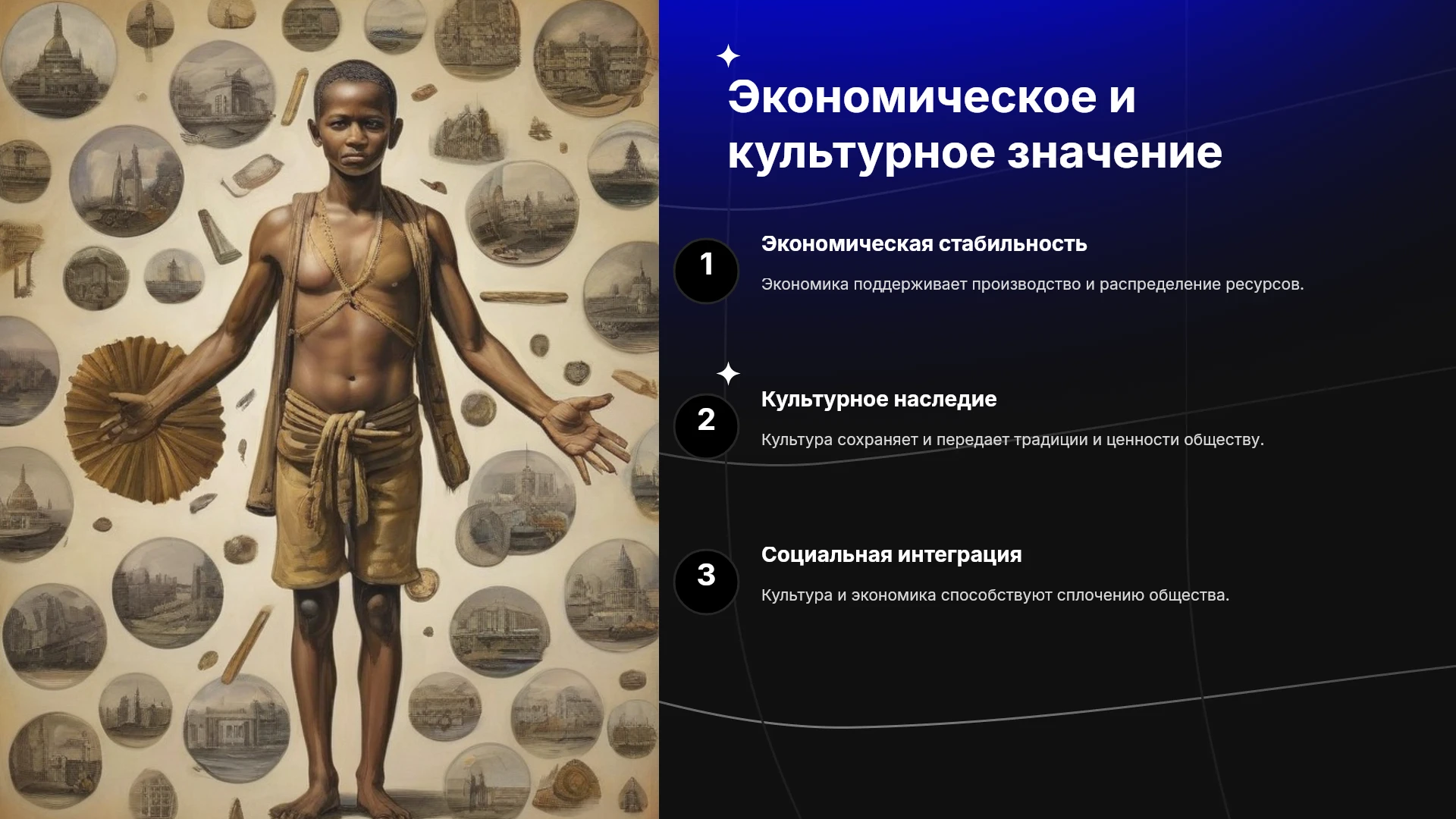 Экономическое и культурное значение

1

Экономическая стабильность

Экономика поддерживает производство и распределение ресурсов.

2

Культурное наследие

Культура сохраняет и передает традиции и ценности обществу.

3

Социальная интеграция

Культура и экономика способствуют сплочению общества.